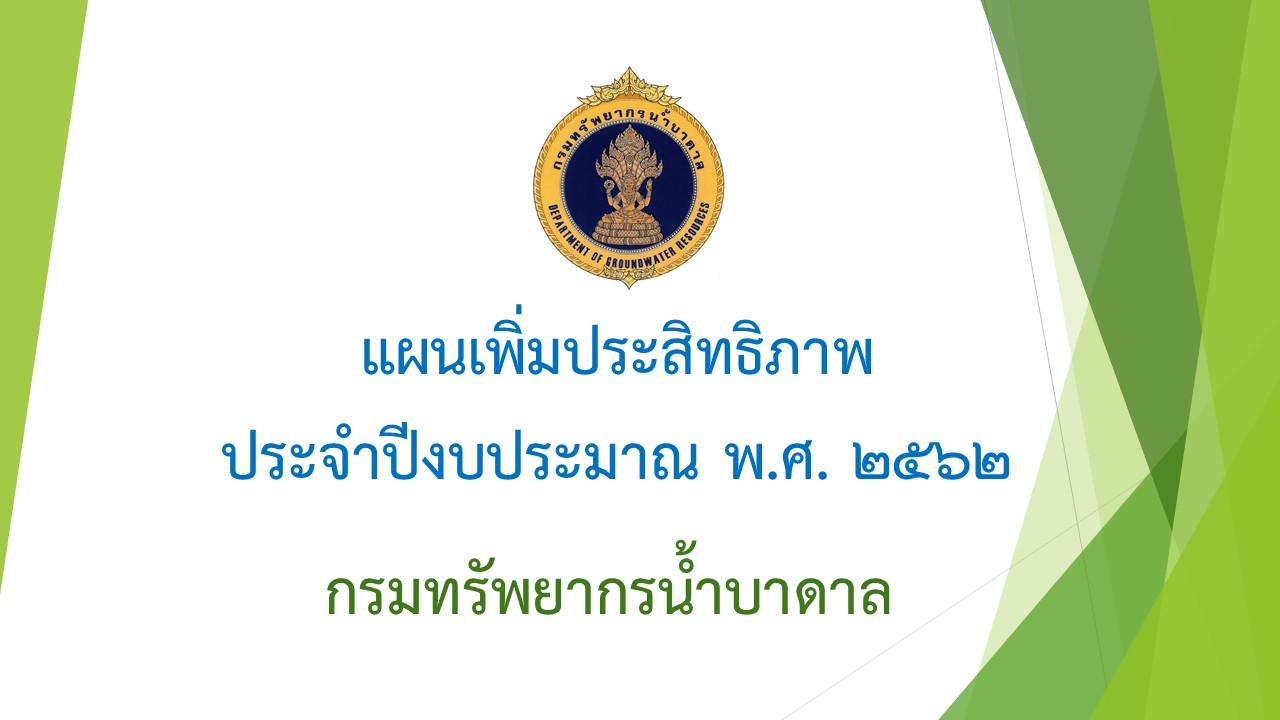 กรมทรัพยากรน้ำบาดาล
DEPARTMENT OF GROUNDWATER RESOURCES

แผนเพิ่มประสิทธิภาพ
ประจำปีงบประมาณ พ.ศ. ๒๕๖๒

กรมทรัพยากรน้ำบาดาล